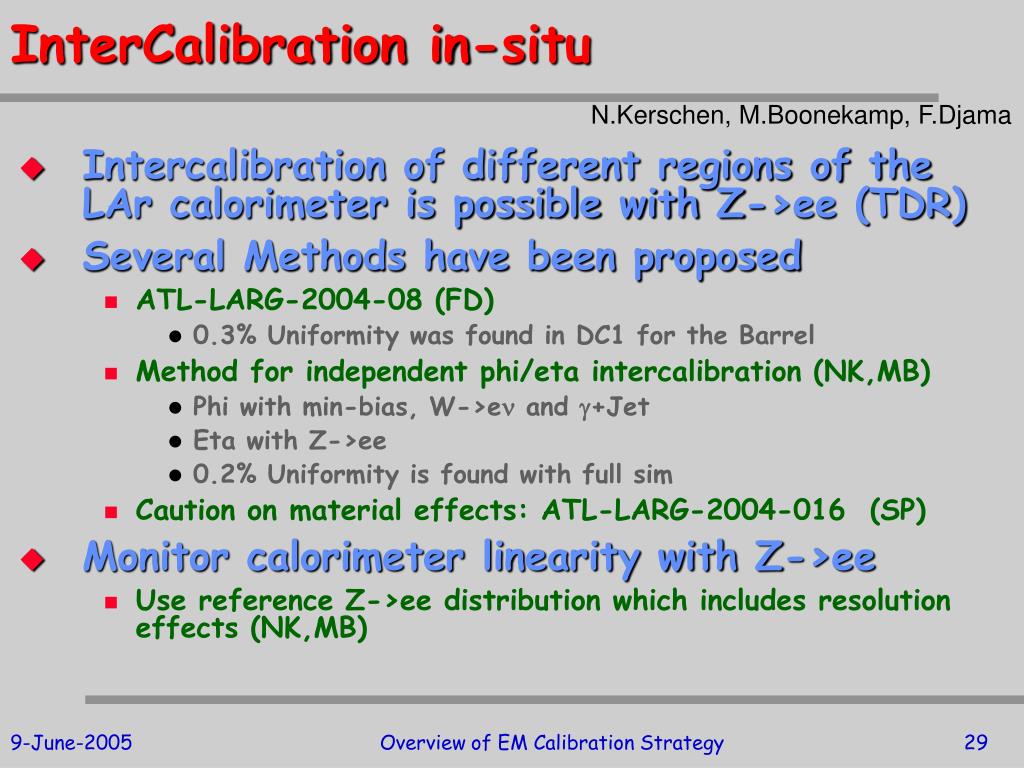 InterCalibration in-situ

N.Kerschen, M.Boonekamp, F.Djama

Intercalibration of different regions of the LAr calorimeter is possible with Z->ee (TDR)

Several Methods have been proposed

ATL-LARG-2004-08 (FD)

0.3% Uniformity was found in DC1 for the Barrel

Method for independent phi/eta intercalibration (NK,MB)

Phi with min-bias, W->e$\nu$ and $\gamma$+Jet

Eta with Z->ee

0.2% Uniformity is found with full sim

Caution on material effects: ATL-LARG-2004-016 (SP)

Monitor calorimeter linearity with Z->ee

Use reference Z->ee distribution which includes resolution effects (NK,MB)

9-June-2005

Overview of EM Calibration Strategy

29